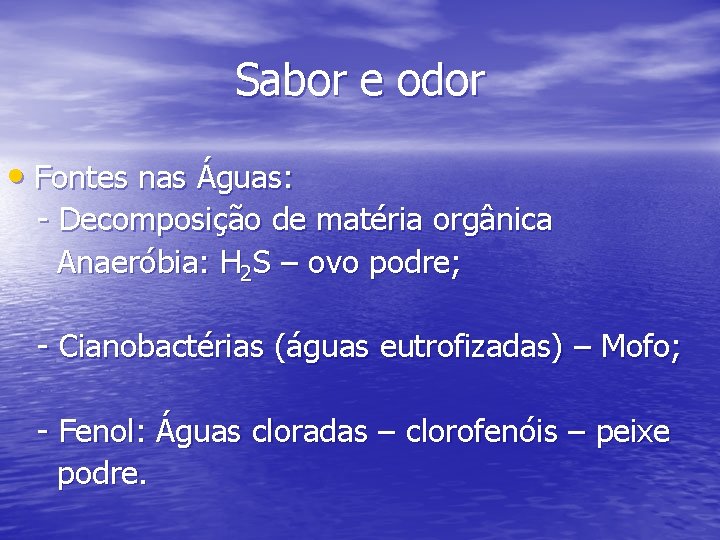 Sabor e odor

• Fontes nas Águas:
- Decomposição de matéria orgânica Anaeróbia: $H_2S$ – ovo podre;

- Cianobactérias (águas eutrofizadas) – Mofo;

- Fenol: Águas cloradas – clorofenóis – peixe podre.